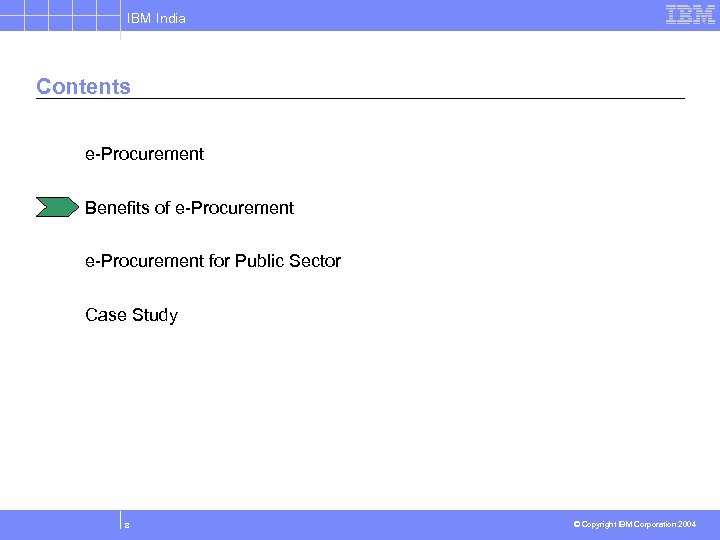 IBM India

IBM

Contents

e-Procurement

Benefits of e-Procurement

e-Procurement for Public Sector

Case Study

8

© Copyright IBM Corporation 2004